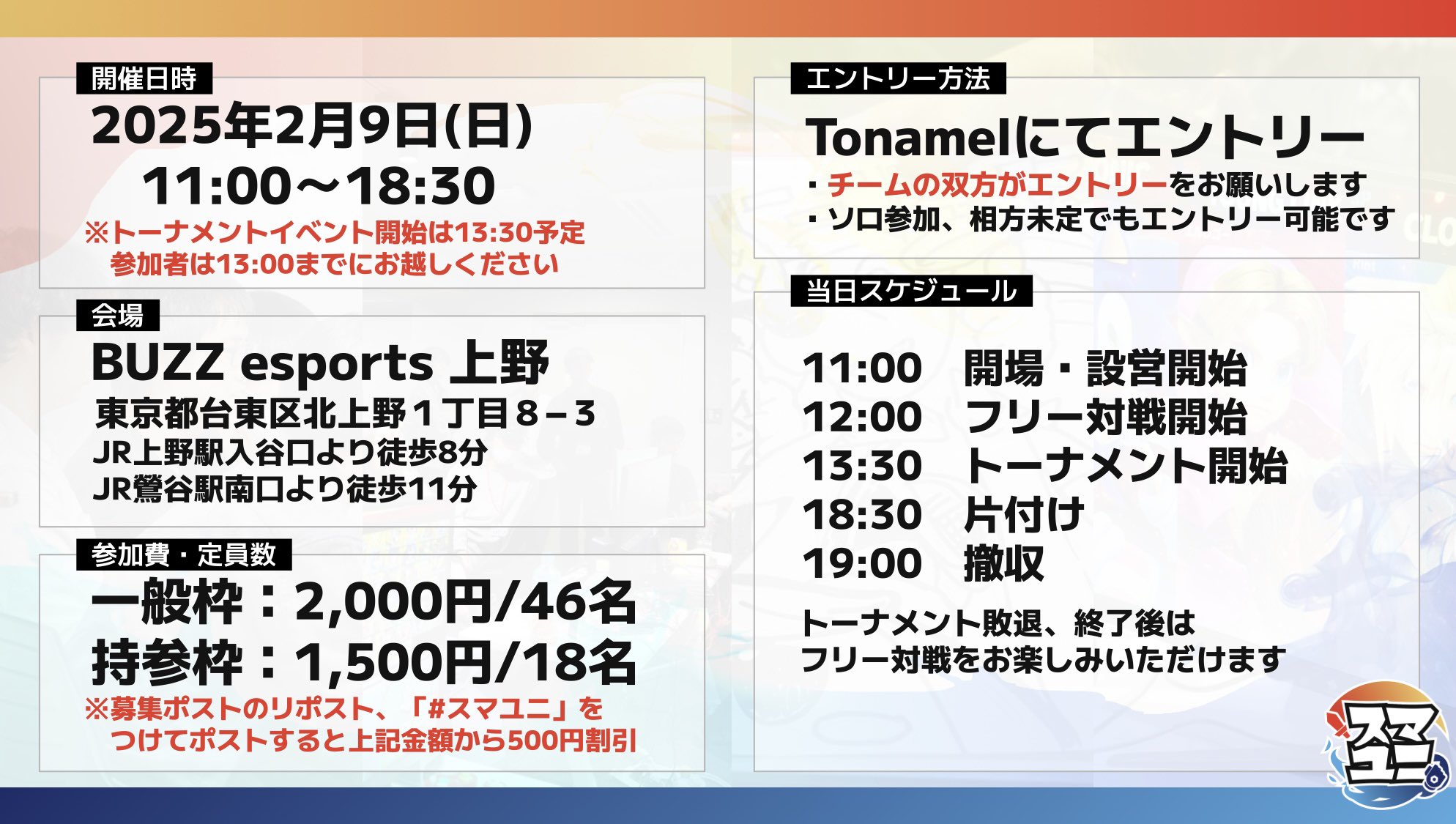 開催日時
2025年2月9日(日)
11:00〜18:30
※トーナメントイベント開始は13:30予定
参加者は13:00までにお越しください

会場
BUZZ esports 上野
東京都台東区北上野１丁目８−３
JR上野駅入谷口より徒歩8分
JR鶯谷駅南口より徒歩11分

参加費・定員数
一般枠：2,000円/46名
持参枠：1,500円/18名
※募集ポストのリポスト、「#スマユニ」をつけてポストすると上記金額から500円割引

エントリー方法
Tonamelにてエントリー
・チームの双方がエントリーをお願いします
・ソロ参加、相方未定でもエントリー可能です

当日スケジュール
11:00　開場・設営開始
12:00　フリー対戦開始
13:30　トーナメント開始
18:30　片付け
19:00　撤収
トーナメント敗退、終了後は
フリー対戦をお楽しみいただけます

スマユニ